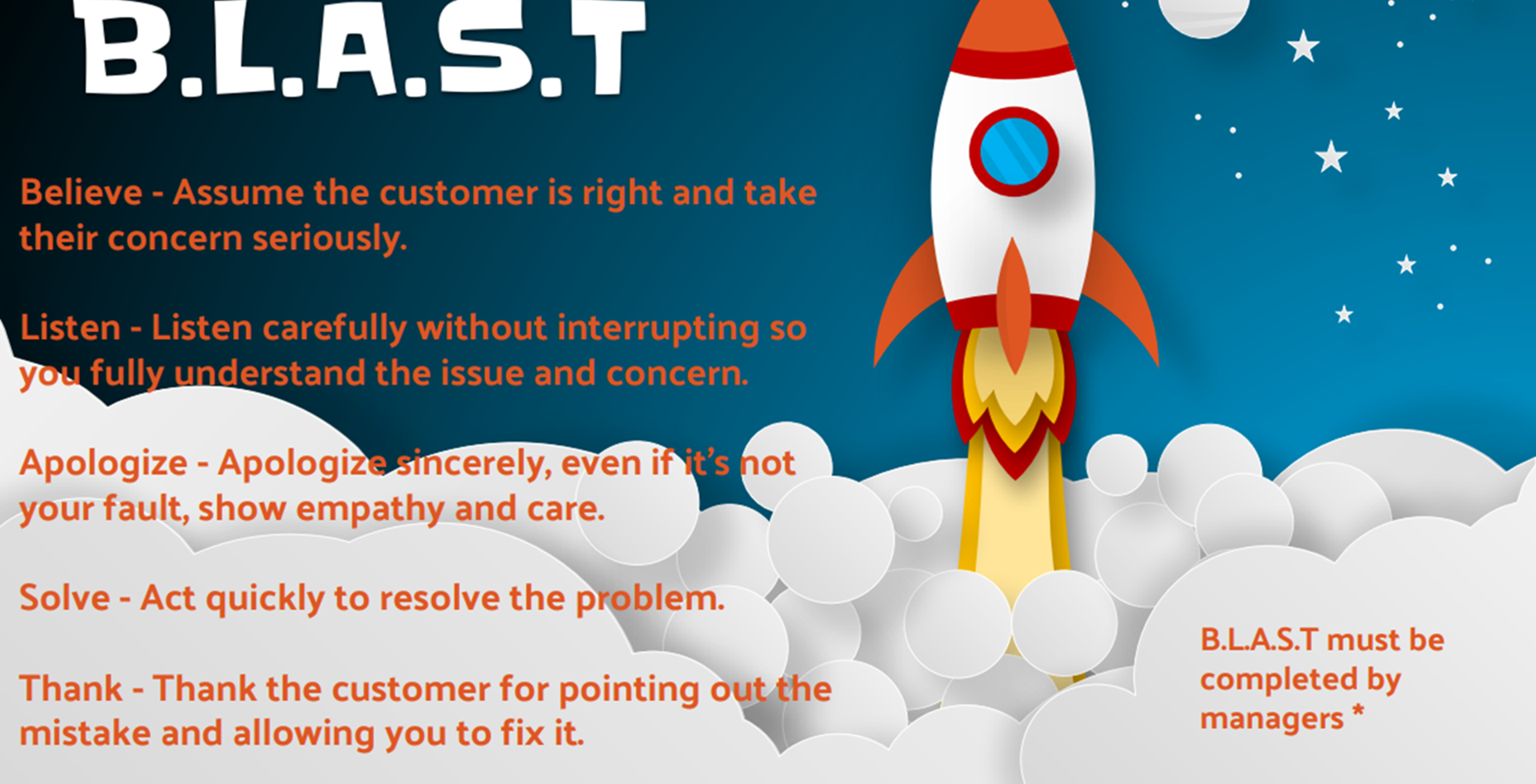 B.L.A.S.T

Believe - Assume the customer is right and take their concern seriously.

Listen - Listen carefully without interrupting so you fully understand the issue and concern.

Apologize - Apologize sincerely, even if it's not your fault, show empathy and care.

Solve - Act quickly to resolve the problem.

Thank - Thank the customer for pointing out the mistake and allowing you to fix it.

B.L.A.S.T must be completed by managers *